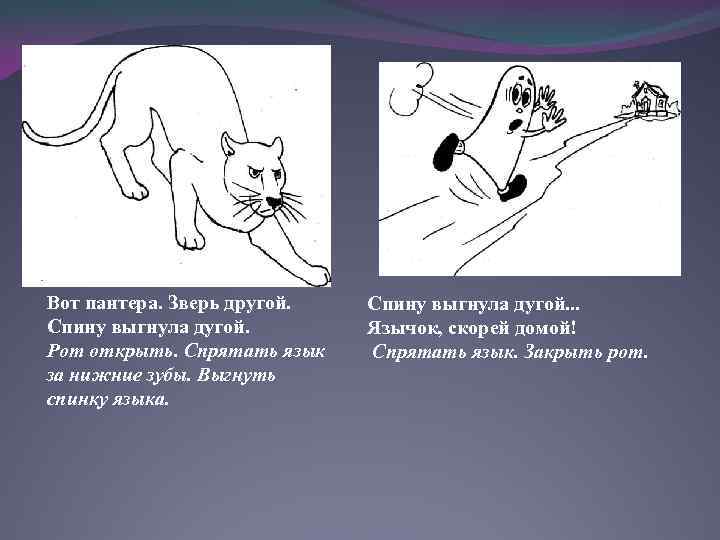 Вот пантера. Зверь другой.
Спину выгнула дугой.
Рот открыть. Спрятать язык за нижние зубы. Выгнуть спинку языка.

Спину выгнула дугой...
Язычок, скорей домой!
Спрятать язык. Закрыть рот.